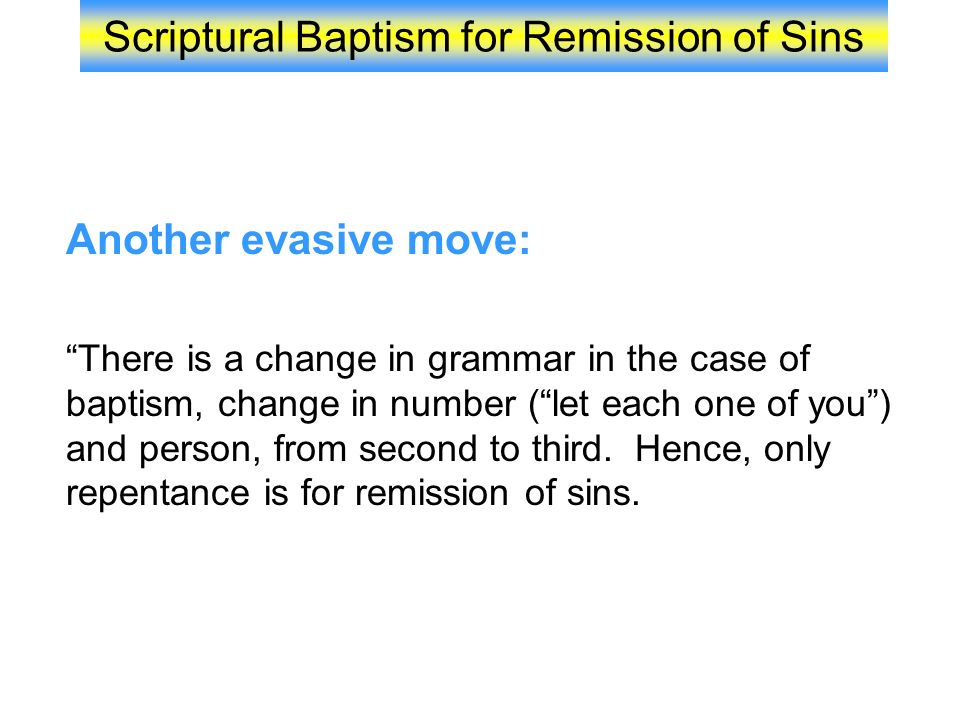 Scriptural Baptism for Remission of Sins

Another evasive move:

“There is a change in grammar in the case of baptism, change in number (“let each one of you”) and person, from second to third. Hence, only repentance is for remission of sins.